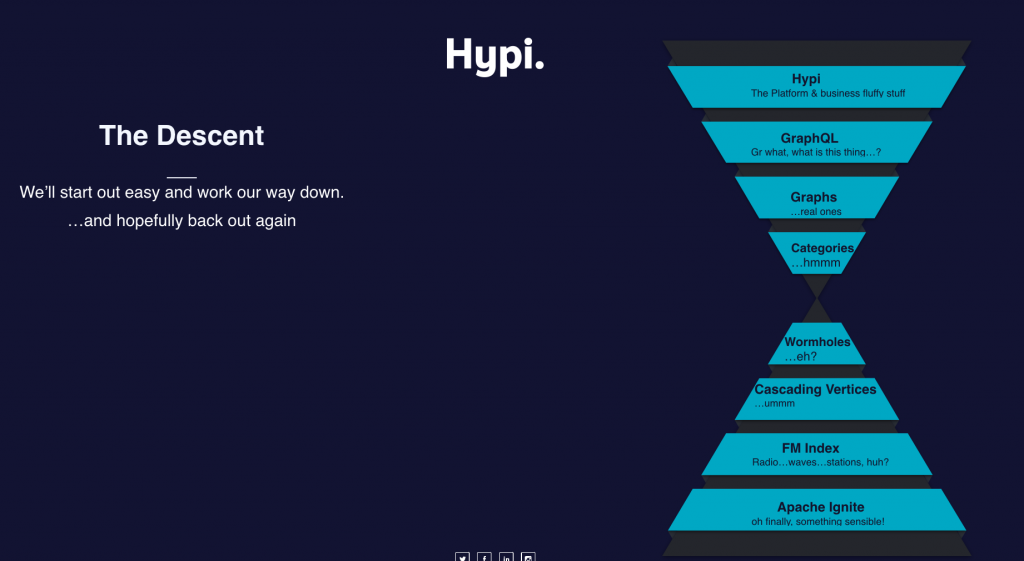 Hypi.

The Descent

We'll start out easy and work our way down.
…and hopefully back out again

Hypi
The Platform & business fluffy stuff

GraphQL
Gr what, what is this thing…?

Graphs
…real ones

Categories
…hmmm

Wormholes
…eh?

Cascading Vertices
…ummm

FM Index
Radio…waves…stations, huh?

Apache Ignite
oh finally, something sensible!